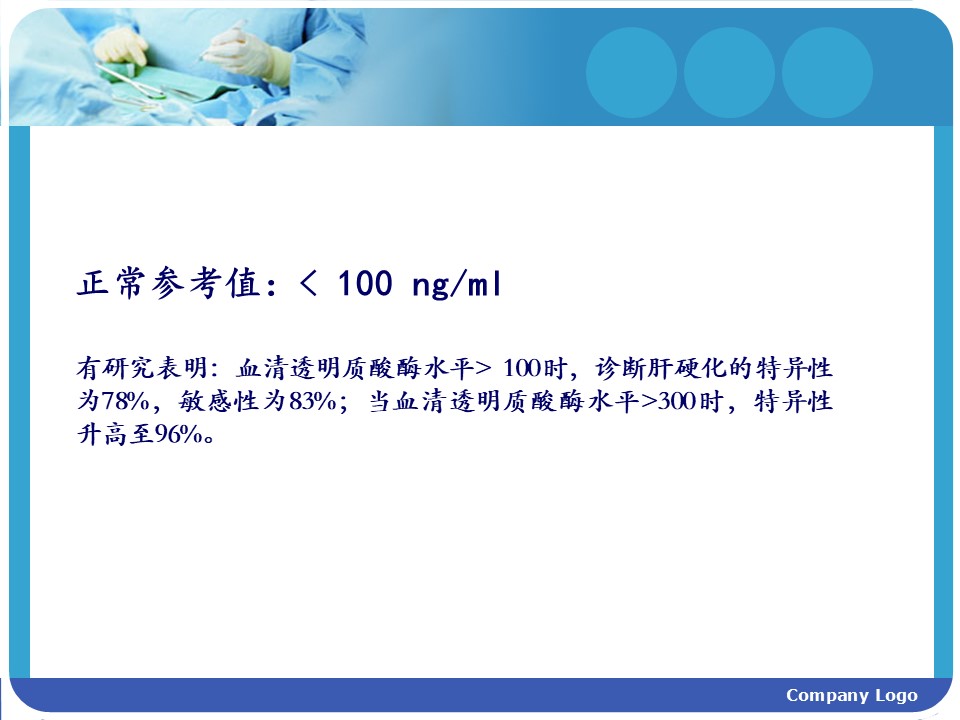 正常参考值：< 100 ng/ml

有研究表明：血清透明质酸酶水平> 100时，诊断肝硬化的特异性为78%，敏感性为83%；当血清透明质酸酶水平>300时，特异性升高至96%。

Company Logo